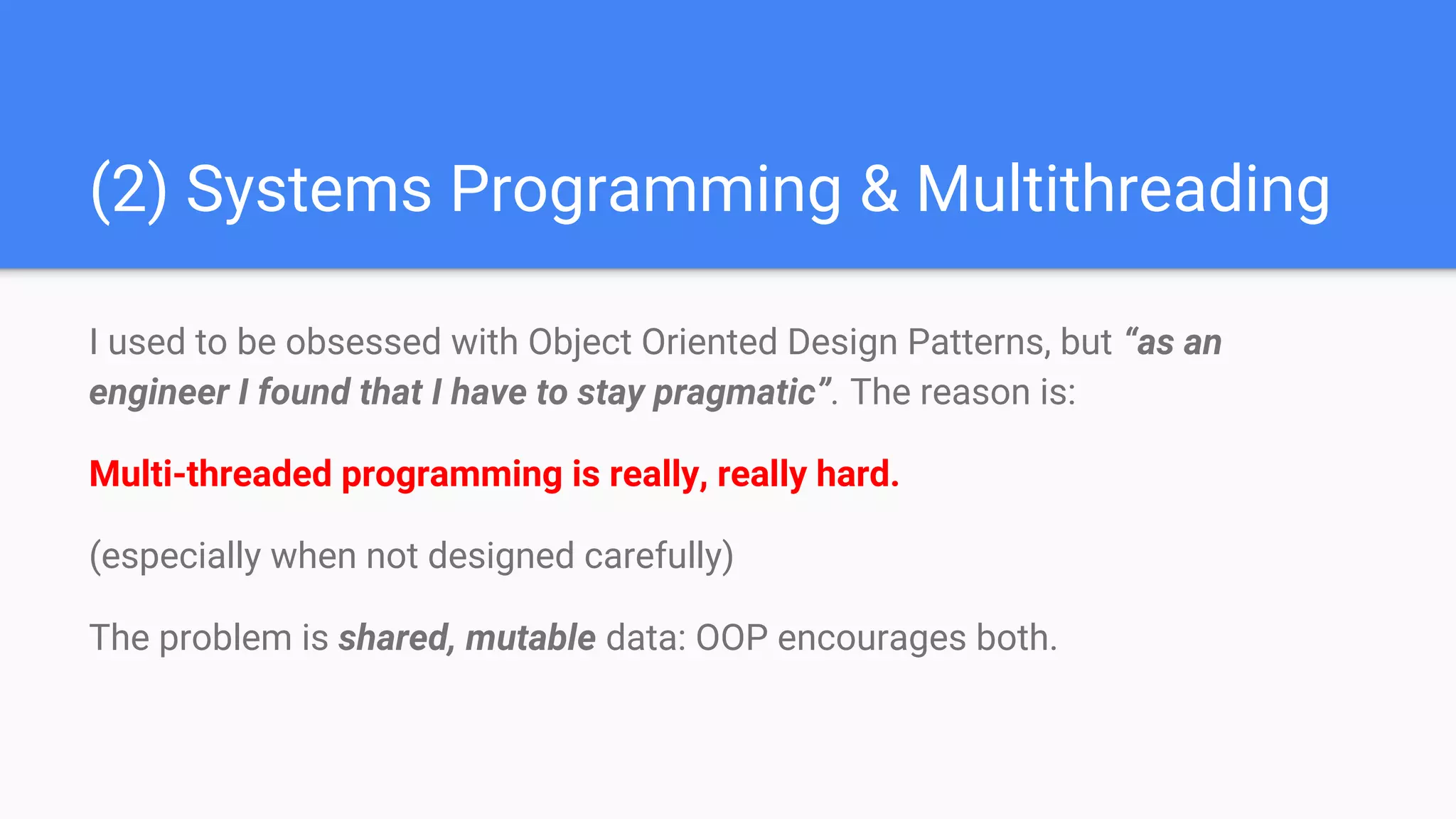 (2) Systems Programming & Multithreading

I used to be obsessed with Object Oriented Design Patterns, but “as an engineer I found that I have to stay pragmatic”. The reason is:

Multi-threaded programming is really, really hard.

(especially when not designed carefully)

The problem is shared, mutable data: OOP encourages both.